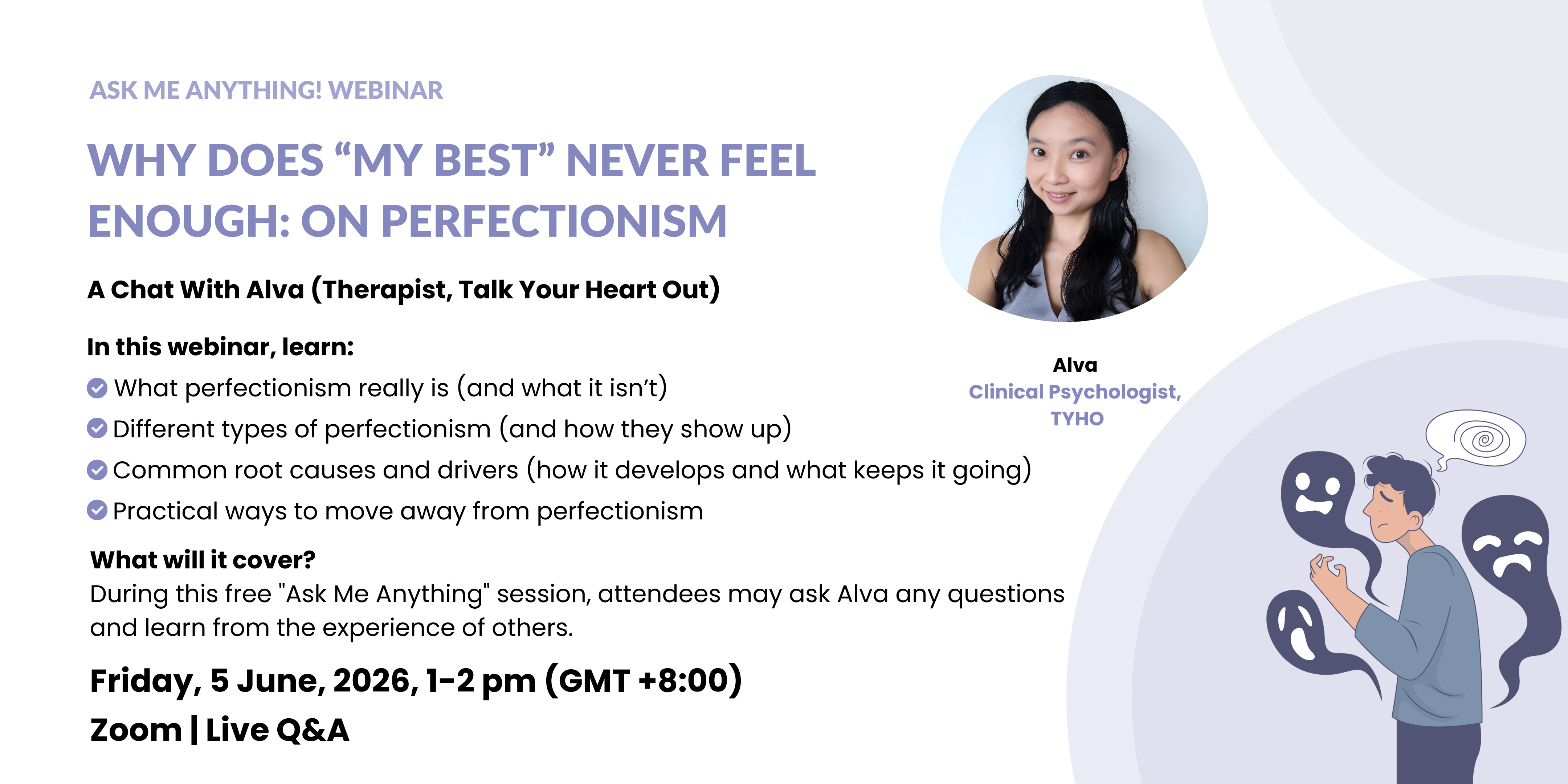 ASK ME ANYTHING! WEBINAR

WHY DOES “MY BEST” NEVER FEEL ENOUGH: ON PERFECTIONISM

A Chat With Alva (Therapist, Talk Your Heart Out)

In this webinar, learn:
What perfectionism really is (and what it isn’t)
Different types of perfectionism (and how they show up)
Common root causes and drivers (how it develops and what keeps it going)
Practical ways to move away from perfectionism

What will it cover?
During this free "Ask Me Anything" session, attendees may ask Alva any questions and learn from the experience of others.

Friday, 5 June, 2026, 1-2 pm (GMT +8:00)
Zoom | Live Q&A

Alva
Clinical Psychologist, TYHO